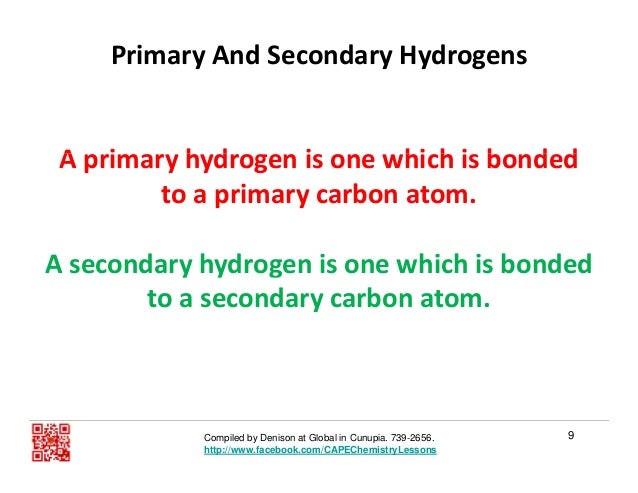 Primary And Secondary Hydrogens

A primary hydrogen is one which is bonded to a primary carbon atom.

A secondary hydrogen is one which is bonded to a secondary carbon atom.

Compiled by Denison at Global in Cunupia. 739-2656.
http://www.facebook.com/CAPEChemistryLessons

9